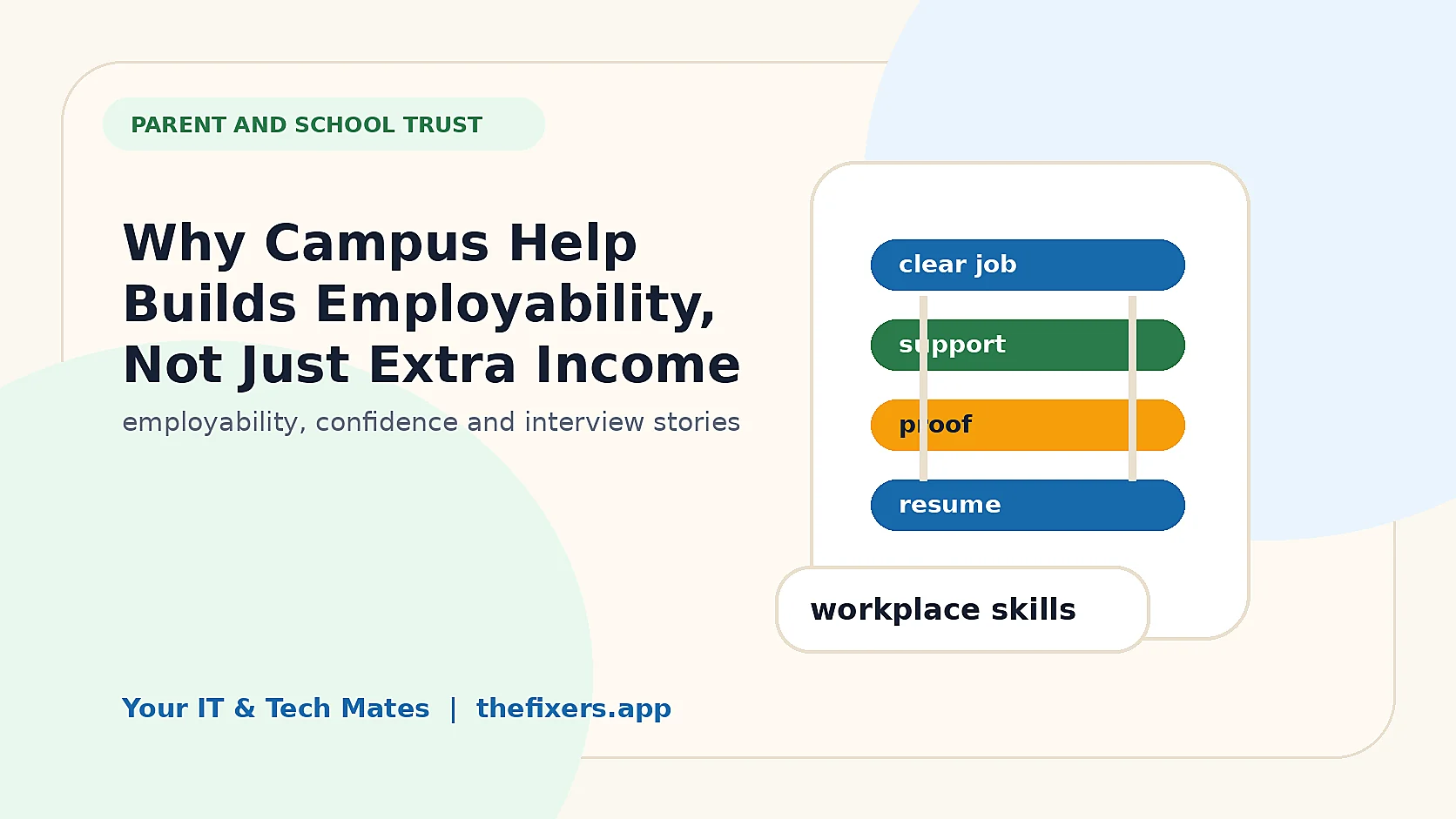 PARENT AND SCHOOL TRUST

Why Campus Help Builds Employability, Not Just Extra Income

employability, confidence and interview stories

clear job

support

proof

resume

workplace skills

Your IT & Tech Mates | thefixers.app